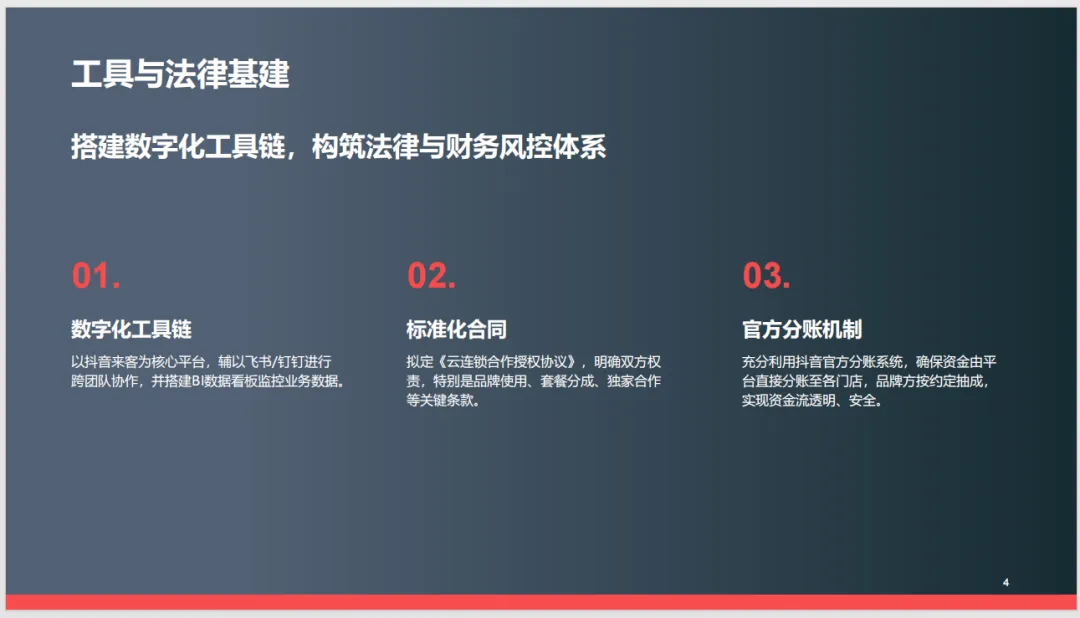 工具与法律基建

搭建数字化工具链，构筑法律与财务风控体系

01.

数字化工具链

以抖音来客为核心平台，辅以飞书/钉钉进行跨团队协作，并搭建BI数据看板监控业务数据。

02.

标准化合同

拟定《云连锁合作授权协议》，明确双方权责，特别是品牌使用、套餐分成、独家合作等关键条款。

03.

官方分账机制

充分利用抖音官方分账系统，确保资金由平台直接分账至各门店，品牌方按约定抽成，实现资金流透明、安全。

4